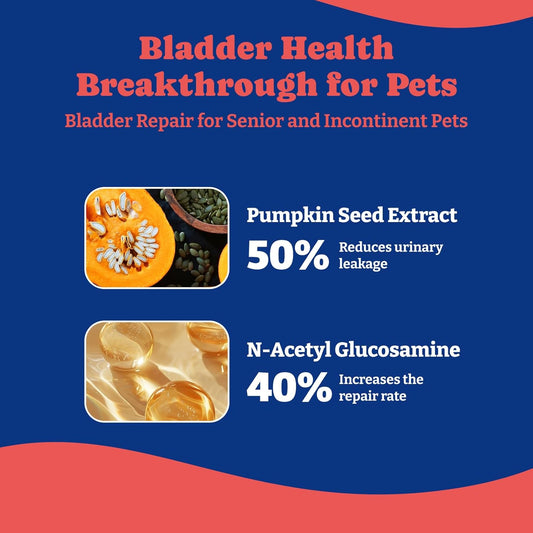 Bladder Health Breakthrough for Pets

Bladder Repair for Senior and Incontinent Pets

Pumpkin Seed Extract

50% Reduces urinary leakage

N-Acetyl Glucosamine

40% Increases the repair rate